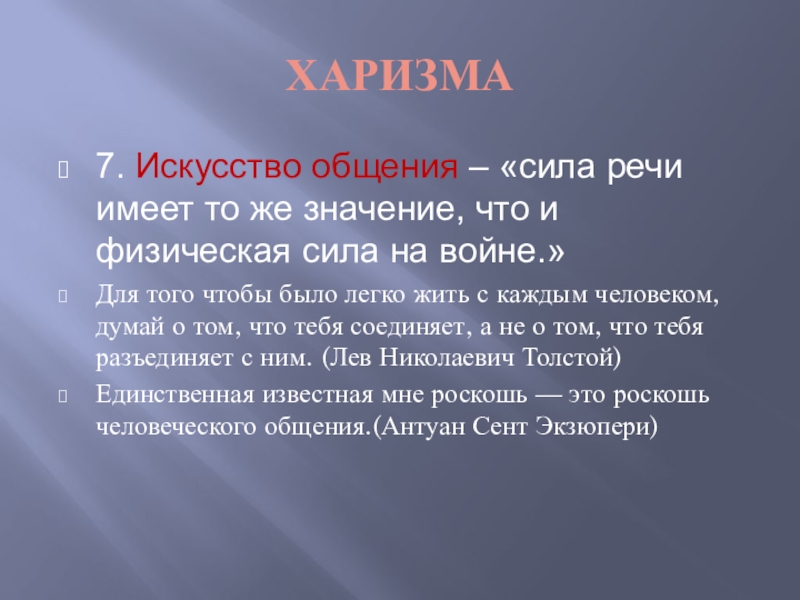 ХАРИЗМА

7. Искусство общения – «сила речи имеет то же значение, что и физическая сила на войне.»

Для того чтобы было легко жить с каждым человеком, думай о том, что тебя соединяет, а не о том, что тебя разъединяет с ним. (Лев Николаевич Толстой)

Единственная известная мне роскошь — это роскошь человеческого общения.(Антуан Сент Экзюпери)